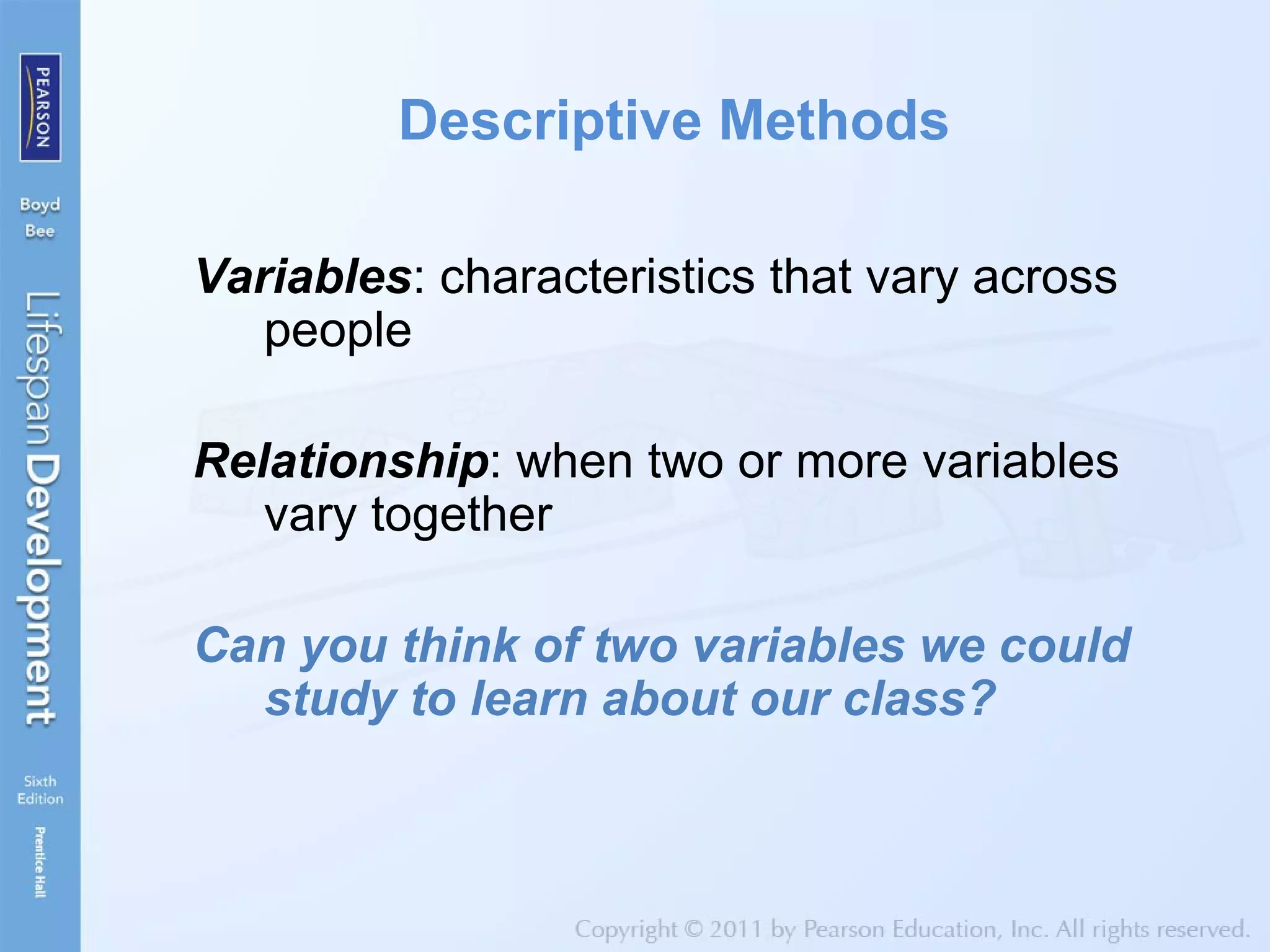 PEARSON

Boyd
Bee

Lifespan Development

Sixth
Edition

Prentice Hall

Descriptive Methods

Variables: characteristics that vary across people

Relationship: when two or more variables vary together

Can you think of two variables we could study to learn about our class?

Copyright © 2011 by Pearson Education, Inc. All rights reserved.